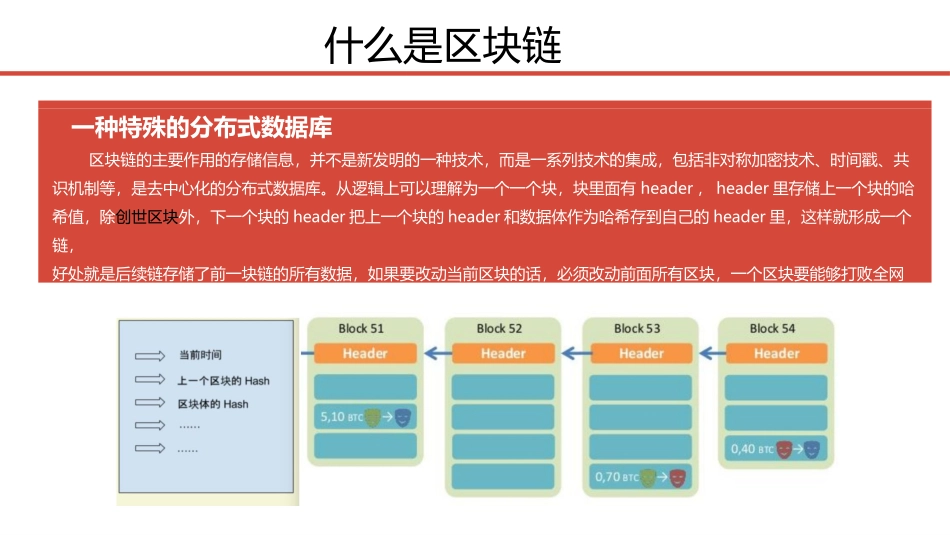 什么是区块链

一种特殊的分布式数据库

区块链的主要作用的存储信息，并不是新发明的一种技术，而是一系列技术的集成，包括非对称加密技术、时间戳、共识机制等，是去中心化的分布式数据库。从逻辑上可以理解为一个一个块，块里面有 header， header 里存储上一个块的哈希值，除创世区块外，下一个块的 header 把上一个块的 header 和数据体作为哈希存到自己的 header 里，这样就形成一个链，
好处就是后续链存储了前一块链的所有数据，如果要改动当前区块的话，必须改动前面所有区块，一个区块要能够打败全网

当前时间
上一个区块的 Hash
区块体的 Hash
……
……

Block 51
Header
5,10 BTC

Block 52
Header

Block 53
Header
0,70 BTC

Block 54
Header
0,40 BTC